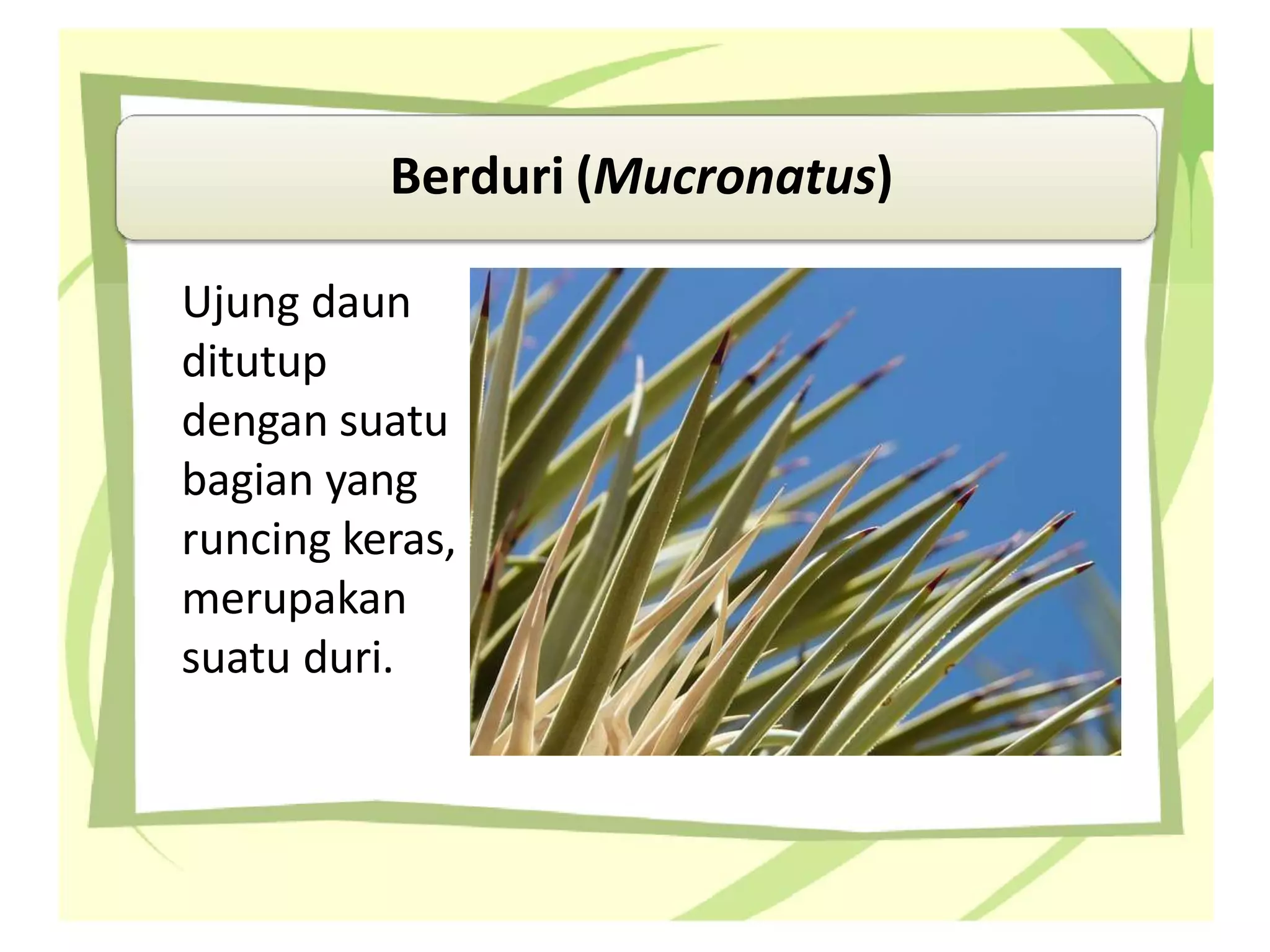 Berduri (Mucronatus)

Ujung daun ditutup dengan suatu bagian yang runcing keras, merupakan suatu duri.